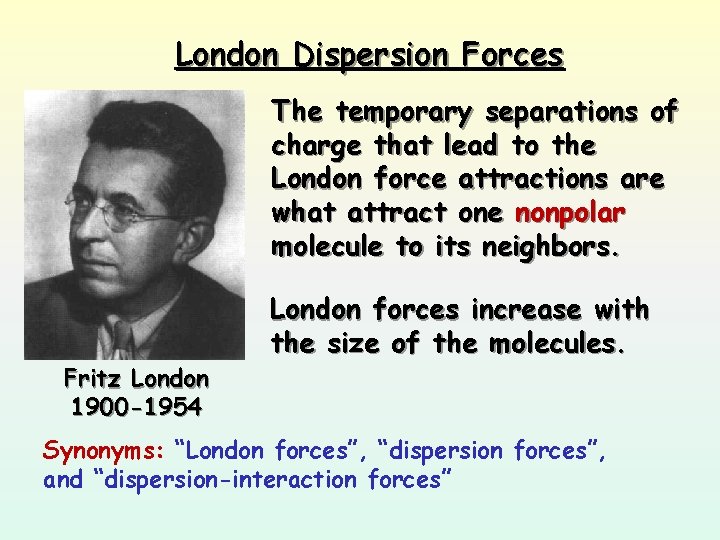 London Dispersion Forces

The temporary separations of charge that lead to the London force attractions are what attract one nonpolar molecule to its neighbors.

London forces increase with the size of the molecules.

Fritz London
1900-1954

Synonyms: “London forces”, “dispersion forces”, and “dispersion-interaction forces”